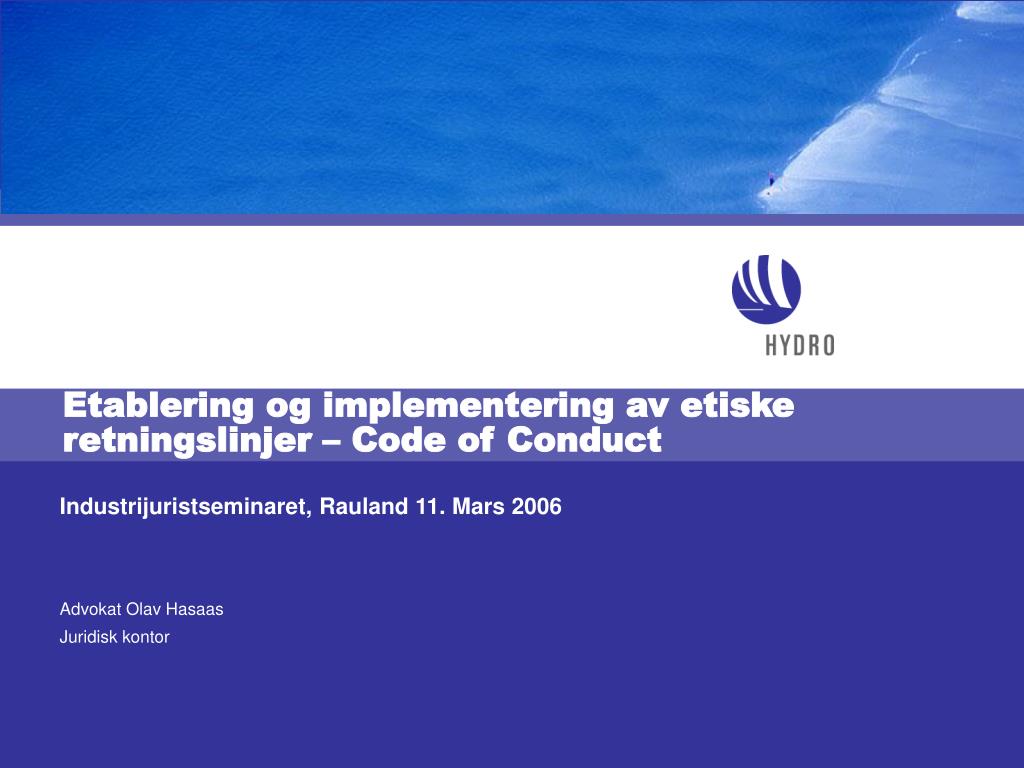 HYDRO

Etablering og implementering av etiske retningslinjer – Code of Conduct

Industrijuristseminaret, Rauland 11. Mars 2006

Advokat Olav Hasaas
Juridisk kontor